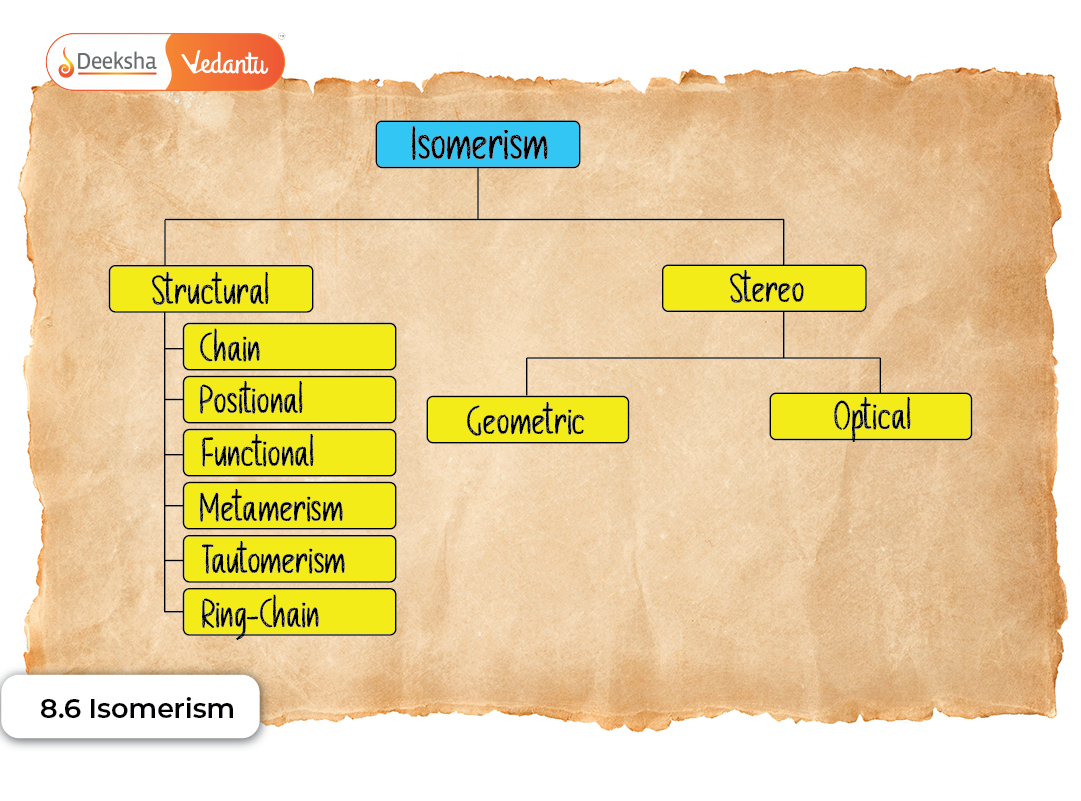 Deeksha Vedantu

Isomerism

Structural

Chain

Positional

Functional

Metamerism

Tautomerism

Ring-Chain

Stereo

Geometric

Optical

8.6 Isomerism